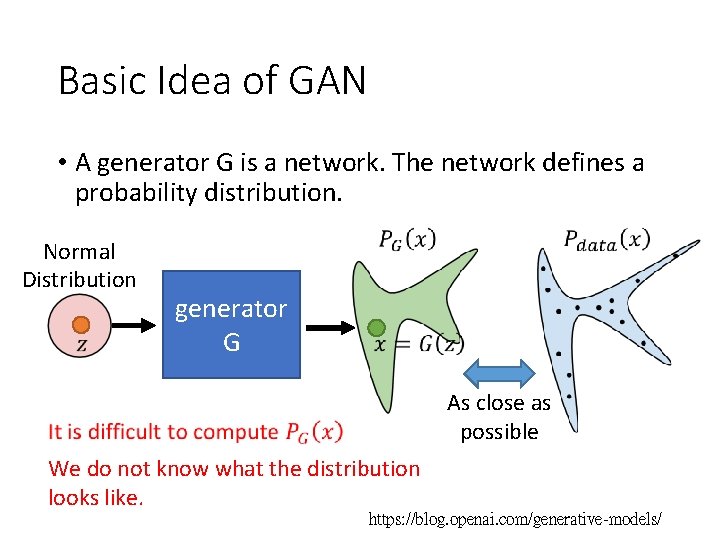 Basic Idea of GAN

• A generator G is a network. The network defines a probability distribution.

Normal Distribution

$z$

generator G

$P_G(x)$

$x = G(z)$

$P_{data}(x)$

As close as possible

It is difficult to compute $P_G(x)$

We do not know what the distribution looks like.

https://blog.openai.com/generative-models/